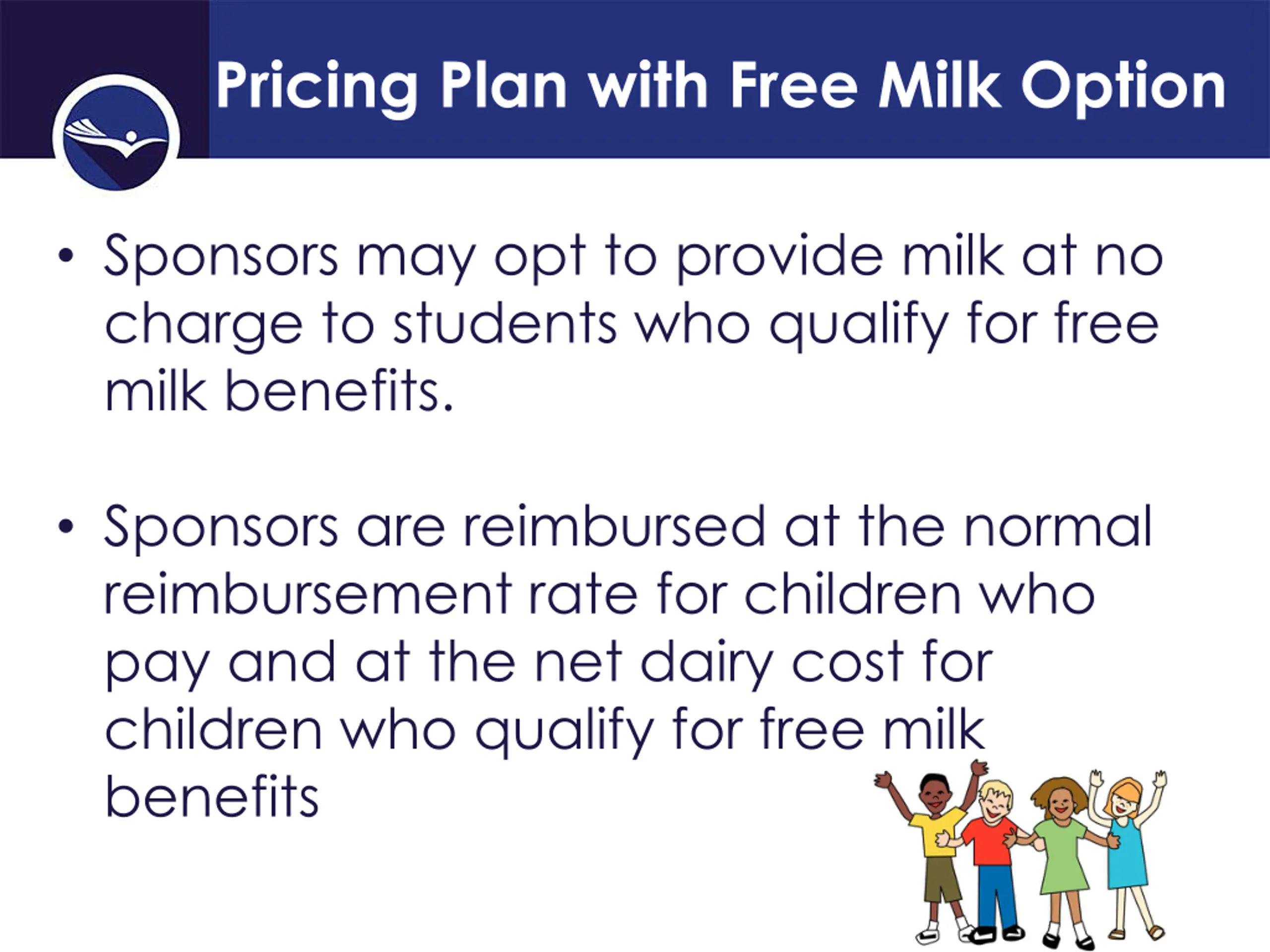 Pricing Plan with Free Milk Option

• Sponsors may opt to provide milk at no charge to students who qualify for free milk benefits.

• Sponsors are reimbursed at the normal reimbursement rate for children who pay and at the net dairy cost for children who qualify for free milk benefits